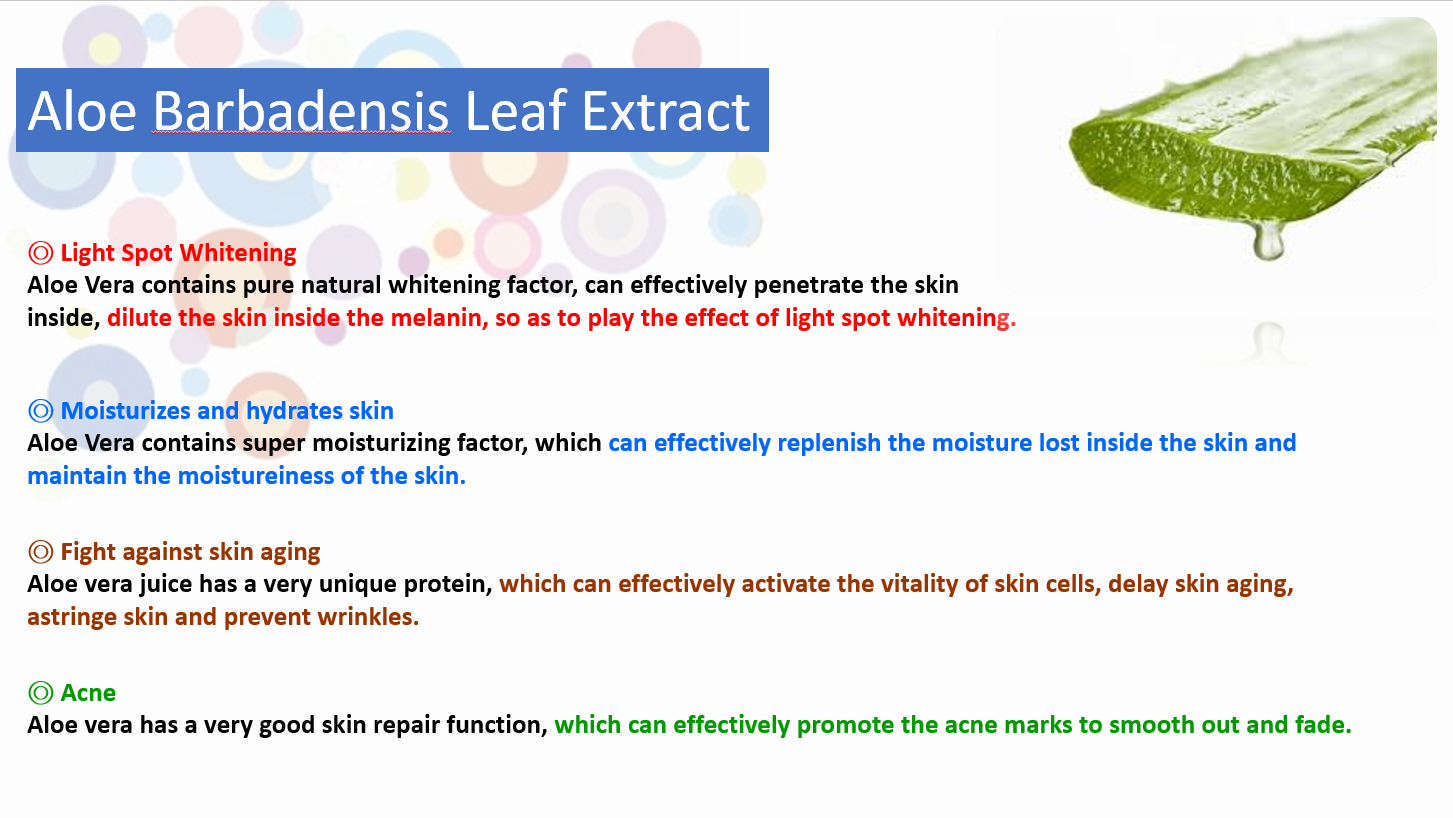 Aloe Barbadensis Leaf Extract

◎ Light Spot Whitening
Aloe Vera contains pure natural whitening factor, can effectively penetrate the skin inside, dilute the skin inside the melanin, so as to play the effect of light spot whitening.

◎ Moisturizes and hydrates skin
Aloe Vera contains super moisturizing factor, which can effectively replenish the moisture lost inside the skin and maintain the moistureiness of the skin.

◎ Fight against skin aging
Aloe vera juice has a very unique protein, which can effectively activate the vitality of skin cells, delay skin aging, astringe skin and prevent wrinkles.

◎ Acne
Aloe vera has a very good skin repair function, which can effectively promote the acne marks to smooth out and fade.